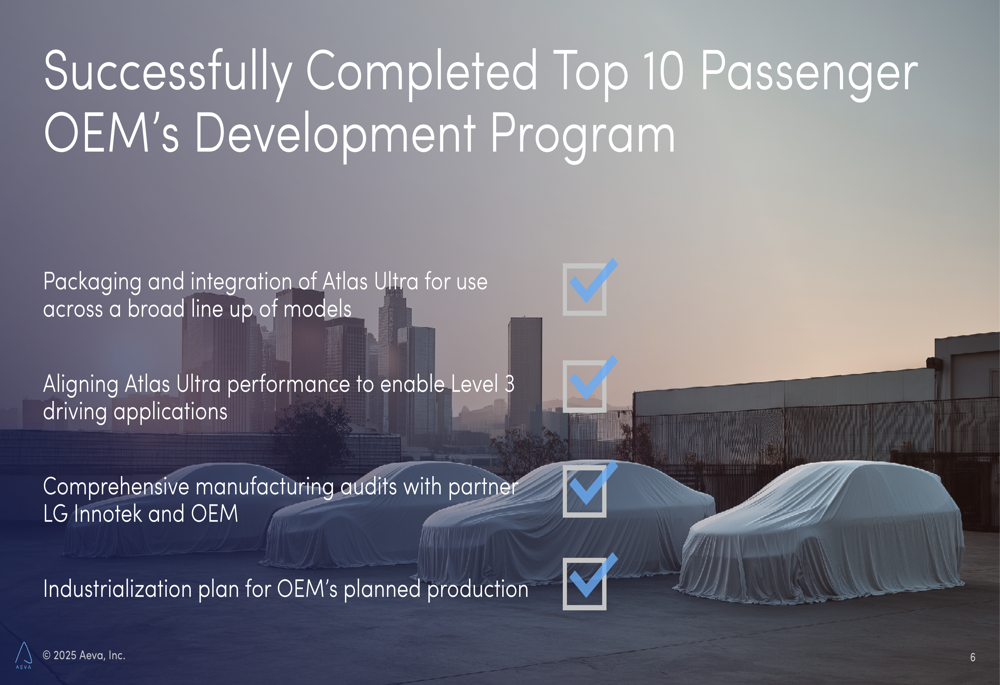 Successfully Completed Top 10 Passenger OEM's Development Program

Packaging and integration of Atlas Ultra for use across a broad line up of models

Aligning Atlas Ultra performance to enable Level 3 driving applications

Comprehensive manufacturing audits with partner LG Innotek and OEM

Industrialization plan for OEM's planned production

AEVA

© 2025 Aeva, Inc.

6